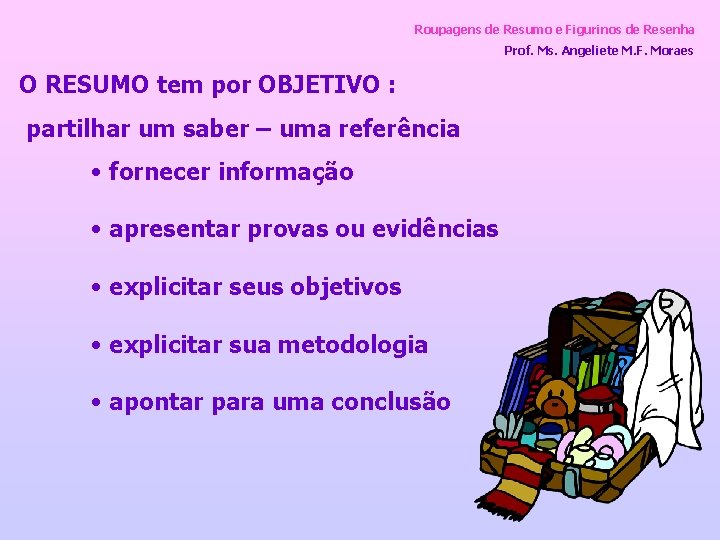 Roupagens de Resumo e Figurinos de Resenha
Prof. Ms. Angeliete M.F. Moraes

O RESUMO tem por OBJETIVO :

partilhar um saber – uma referência

• fornecer informação

• apresentar provas ou evidências

• explicitar seus objetivos

• explicitar sua metodologia

• apontar para uma conclusão